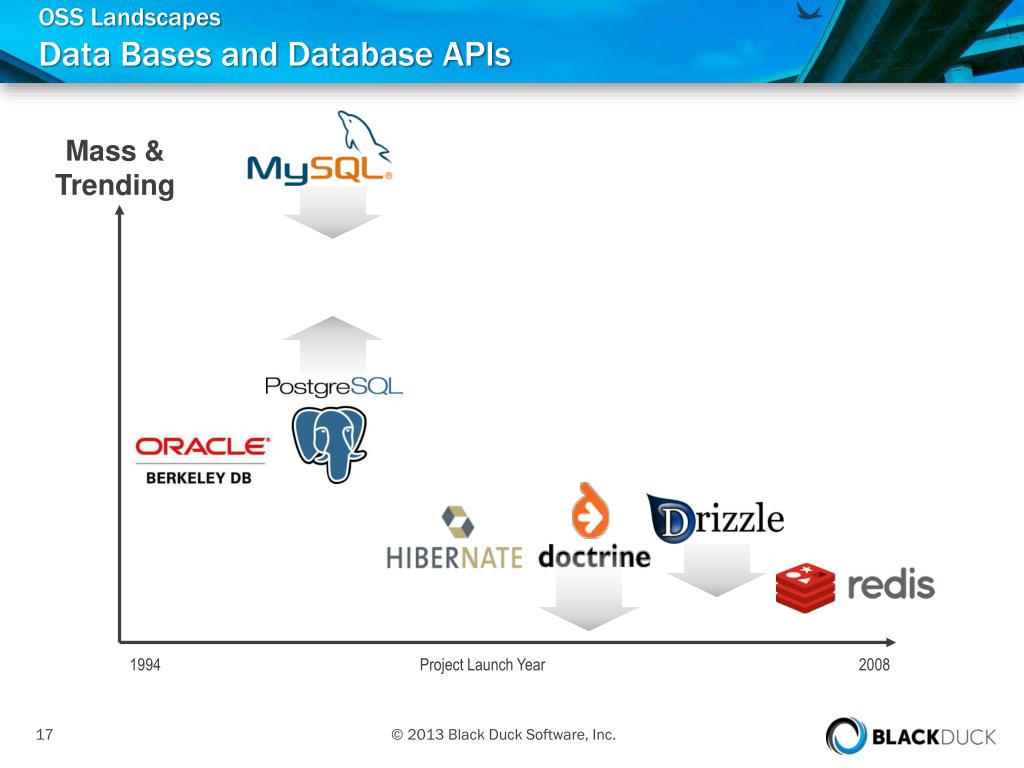 OSS Landscapes
Data Bases and Database APIs

Mass & Trending

MySQL

PostgreSQL

ORACLE
BERKELEY DB

HIBERNATE

doctrine

Drizzle

redis

1994

Project Launch Year

2008

17

© 2013 Black Duck Software, Inc.

BLACKDUCK